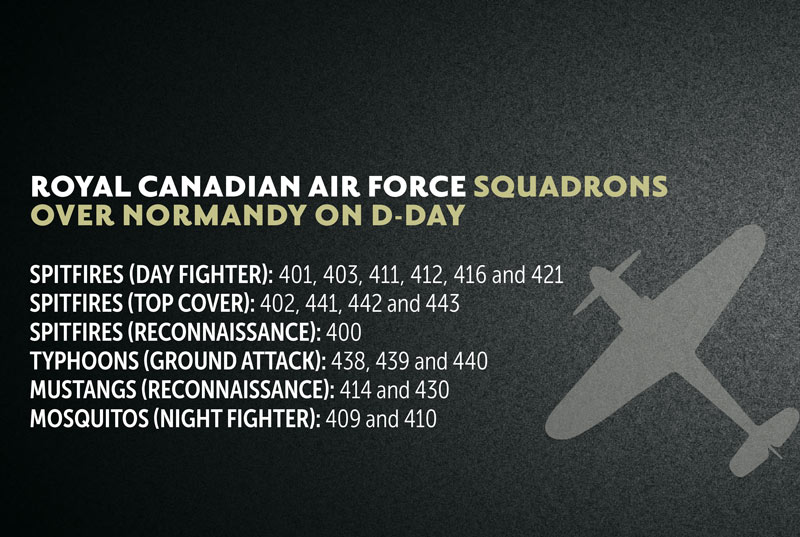 ROYAL CANADIAN AIR FORCE SQUADRONS OVER NORMANDY ON D-DAY

SPITFIRES (DAY FIGHTER): 401, 403, 411, 412, 416 and 421
SPITFIRES (TOP COVER): 402, 441, 442 and 443
SPITFIRES (RECONNAISSANCE): 400
TYPHOONS (GROUND ATTACK): 438, 439 and 440
MUSTANGS (RECONNAISSANCE): 414 and 430
MOSQUITOS (NIGHT FIGHTER): 409 and 410